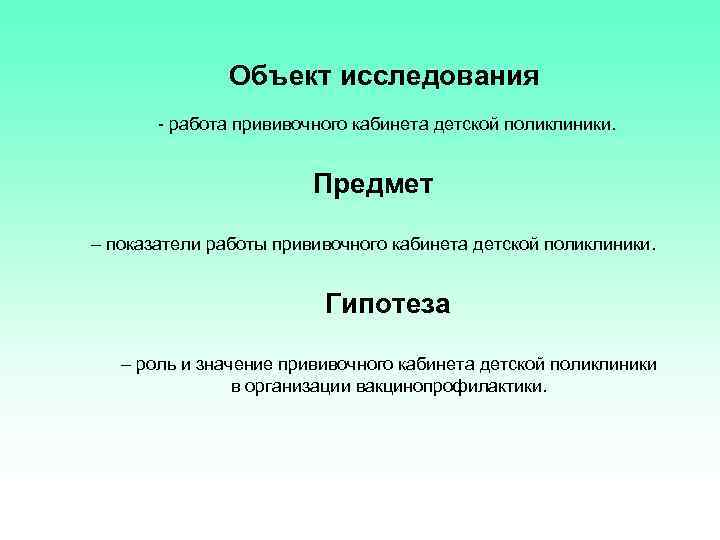 Объект исследования

- работа прививочного кабинета детской поликлиники.

Предмет

– показатели работы прививочного кабинета детской поликлиники.

Гипотеза

– роль и значение прививочного кабинета детской поликлиники в организации вакцинопрофилактики.